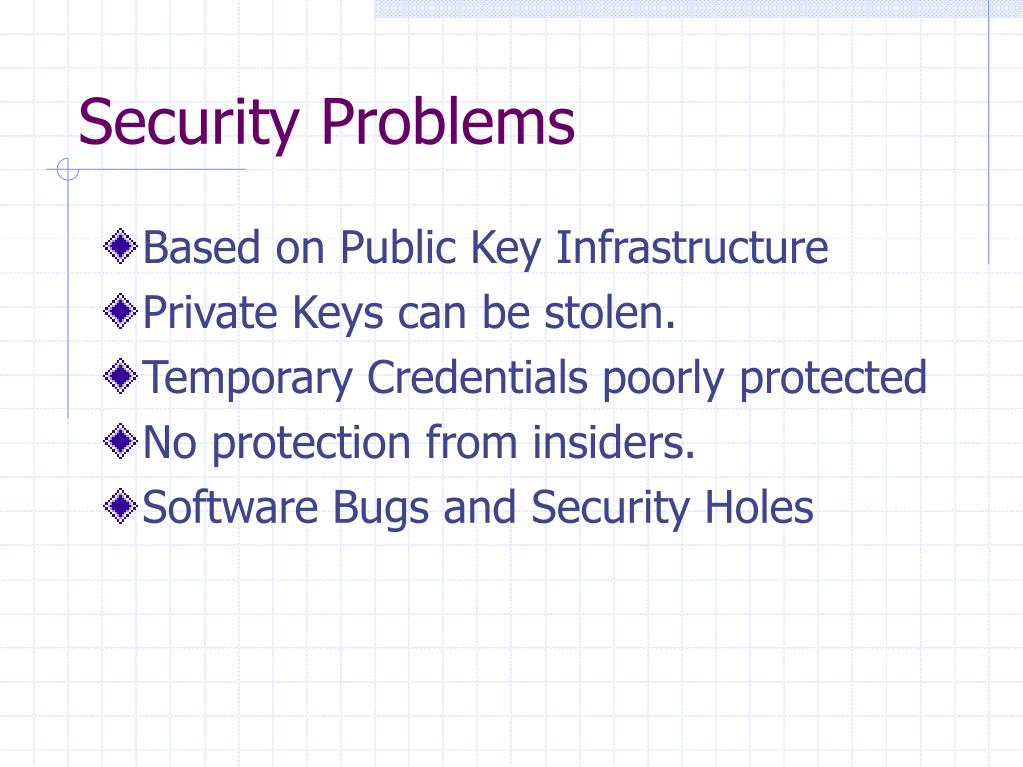 Security Problems

Based on Public Key Infrastructure
Private Keys can be stolen.
Temporary Credentials poorly protected
No protection from insiders.
Software Bugs and Security Holes